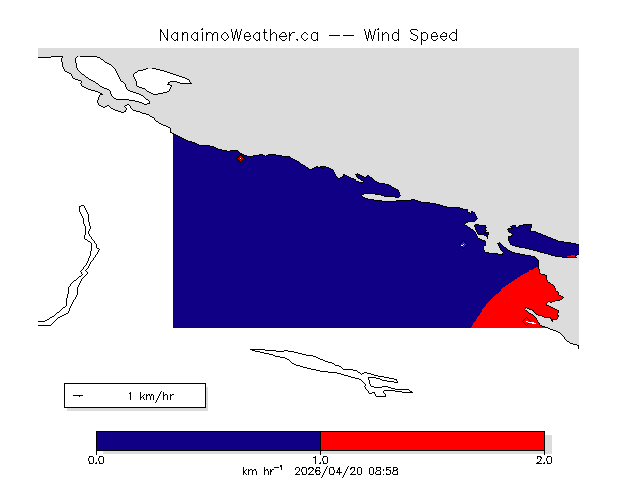 NanaimoWeather.ca -- Wind Speed

1 km/hr

0.0
1.0
2.0

km hr$^{-1}$ 2026/04/20 08:58